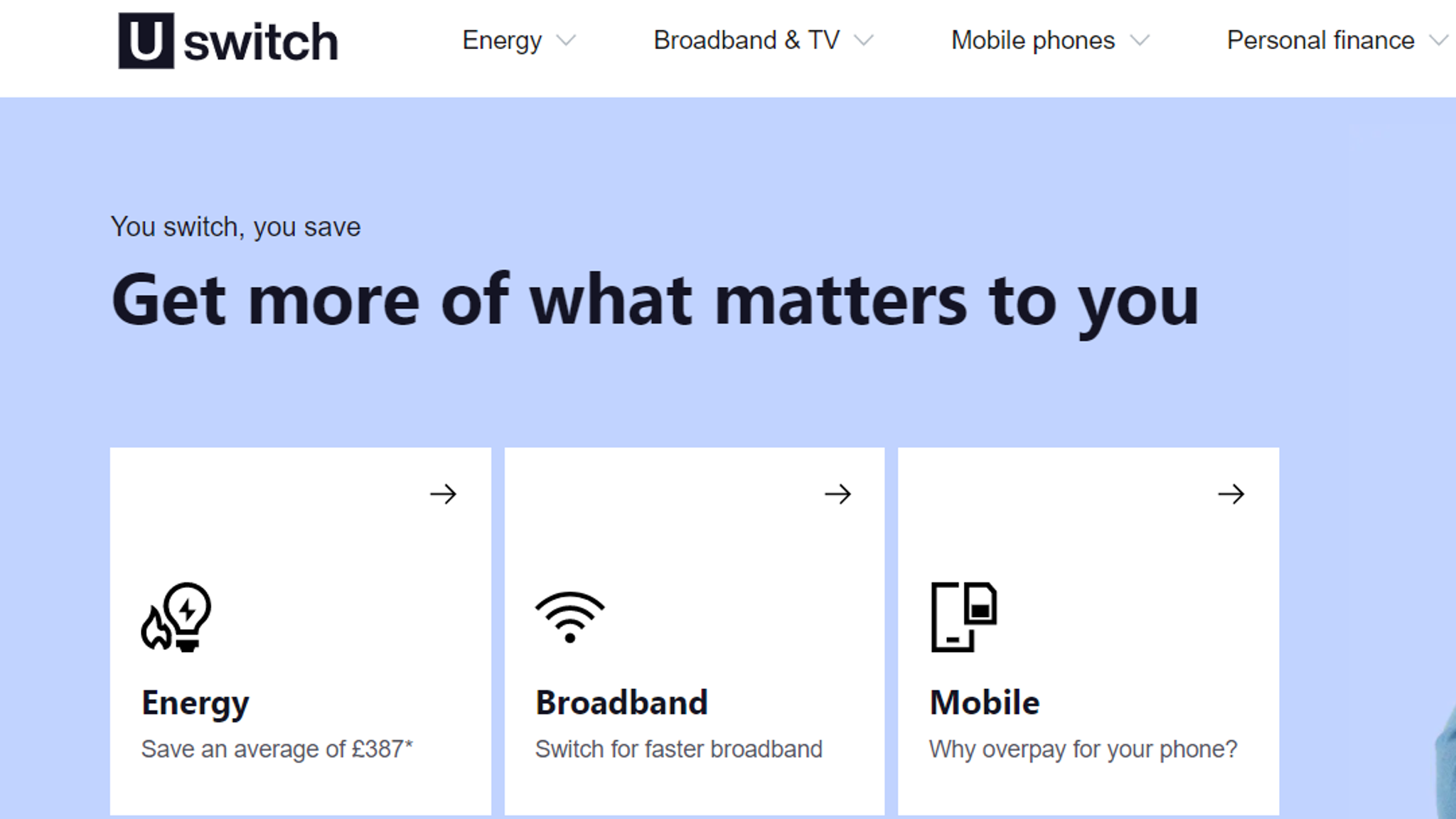 U switch

Energy Broadband & TV Mobile phones Personal finance

You switch, you save

Get more of what matters to you

Energy
Save an average of £387*

Broadband
Switch for faster broadband

Mobile
Why overpay for your phone?